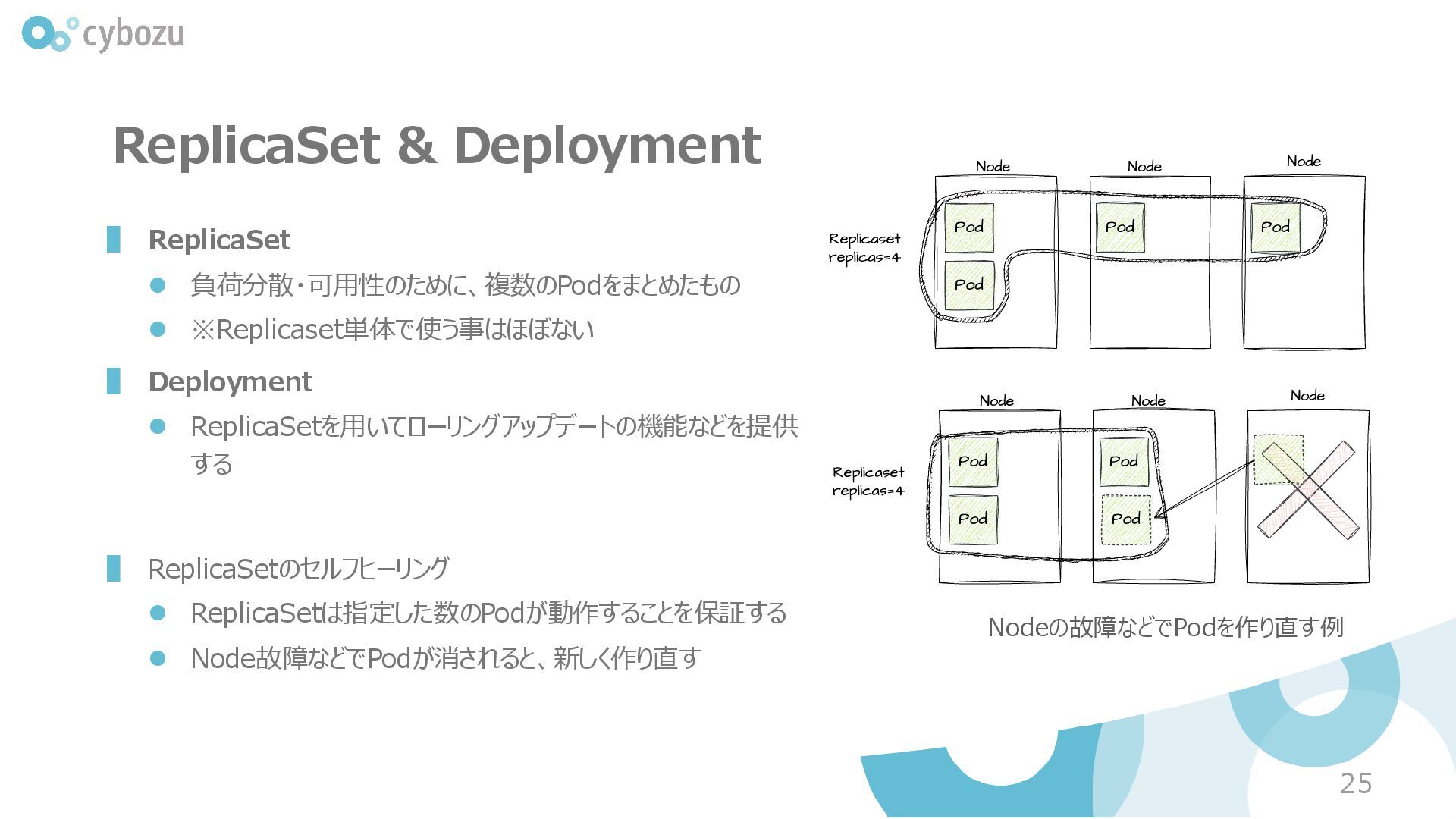 cybozu

ReplicaSet & Deployment

ReplicaSet

負荷分散・可用性のために、複数のPodをまとめたもの

※Replicaset単体で使う事はほぼない

Deployment

ReplicaSetを用いてローリングアップデートの機能などを提供する

ReplicaSetのセルフヒーリング

ReplicaSetは指定した数のPodが動作することを保証する

Node故障などでPodが消されると、新しく作り直す

Node Node Node

Replicaset replicas=4

Pod Pod Pod Pod

Node Node Node

Replicaset replicas=4

Pod Pod Pod Pod

Nodeの故障などでPodを作り直す例

25